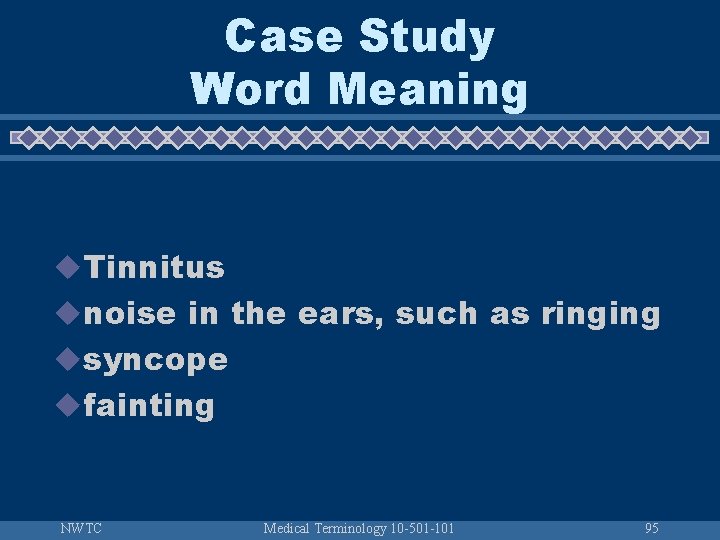 Case Study
Word Meaning

Tinnitus
noise in the ears, such as ringing
syncope
fainting

NWTC Medical Terminology 10-501-101 95